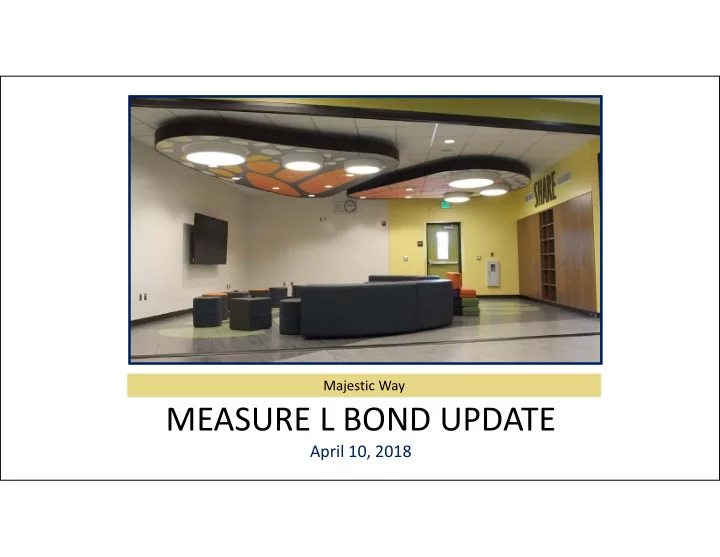 SHARE

Majestic Way

MEASURE L BOND UPDATE

April 10, 2018